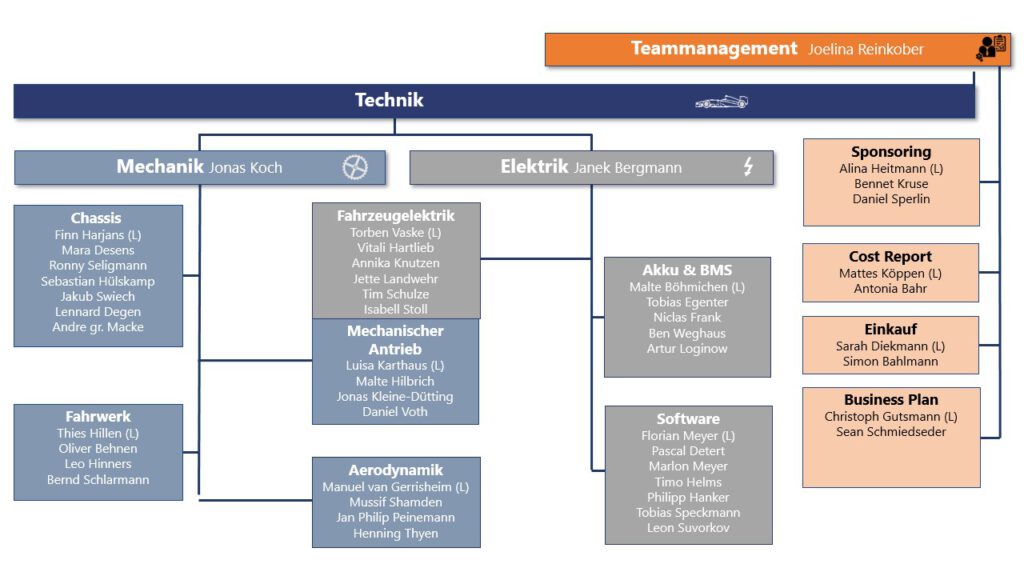 Teammanagement Joelina Reinkober

Technik

Mechanik Jonas Koch

Elektrik Janek Bergmann

Chassis
Finn Harjans (L)
Mara Desens
Ronny Seligmann
Sebastian Hülskamp
Jakub Swiech
Lennard Degen
Andre gr. Macke

Fahrwerk
Thies Hillen (L)
Oliver Behnen
Leo Hinners
Bernd Schlarmann

Fahrzeugelektrik
Torben Vaske (L)
Vitali Hartlieb
Annika Knutzen
Jette Landwehr
Tim Schulze
Isabell Stoll

Mechanischer Antrieb
Luisa Karthaus (L)
Malte Hilbrich
Jonas Kleine-Dütting
Daniel Voth

Aerodynamik
Manuel van Gerrisheim (L)
Mussif Shamden
Jan Philip Peinemann
Henning Thyen

Akku & BMS
Malte Böhmichen (L)
Tobias Egenter
Niclas Frank
Ben Weghaus
Artur Loginow

Software
Florian Meyer (L)
Pascal Detert
Marlon Meyer
Timo Helms
Philipp Hanker
Tobias Speckmann
Leon Suvorkov

Sponsoring
Alina Heitmann (L)
Bennet Kruse
Daniel Sperlin

Cost Report
Mattes Köppen (L)
Antonia Bahr

Einkauf
Sarah Diekmann (L)
Simon Bahlmann

Business Plan
Christoph Gutsmann (L)
Sean Schmiedseder